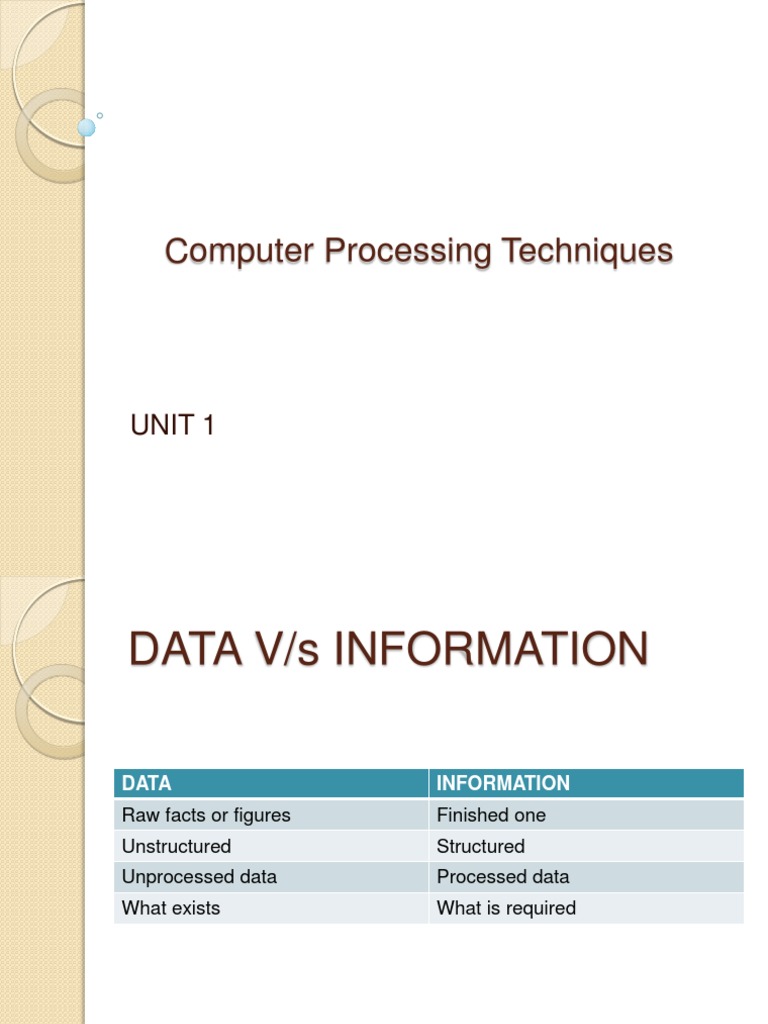 Computer Processing Techniques

UNIT 1

DATA V/s INFORMATION

| DATA | INFORMATION |
|---|---|
| Raw facts or figures | Finished one |
| Unstructured | Structured |
| Unprocessed data | Processed data |
| What exists | What is required |